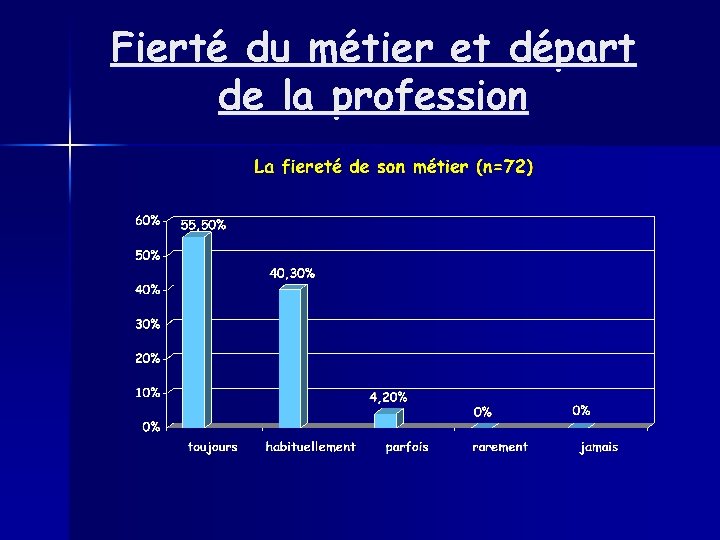 Fierté du métier et départ de la profession

La fiereté de son métier (n=72)

60%
50%
40%
30%
20%
10%
0%

55,50%
40,30%
4,20%
0%
0%

toujours
habituellement
parfois
rarement
jamais